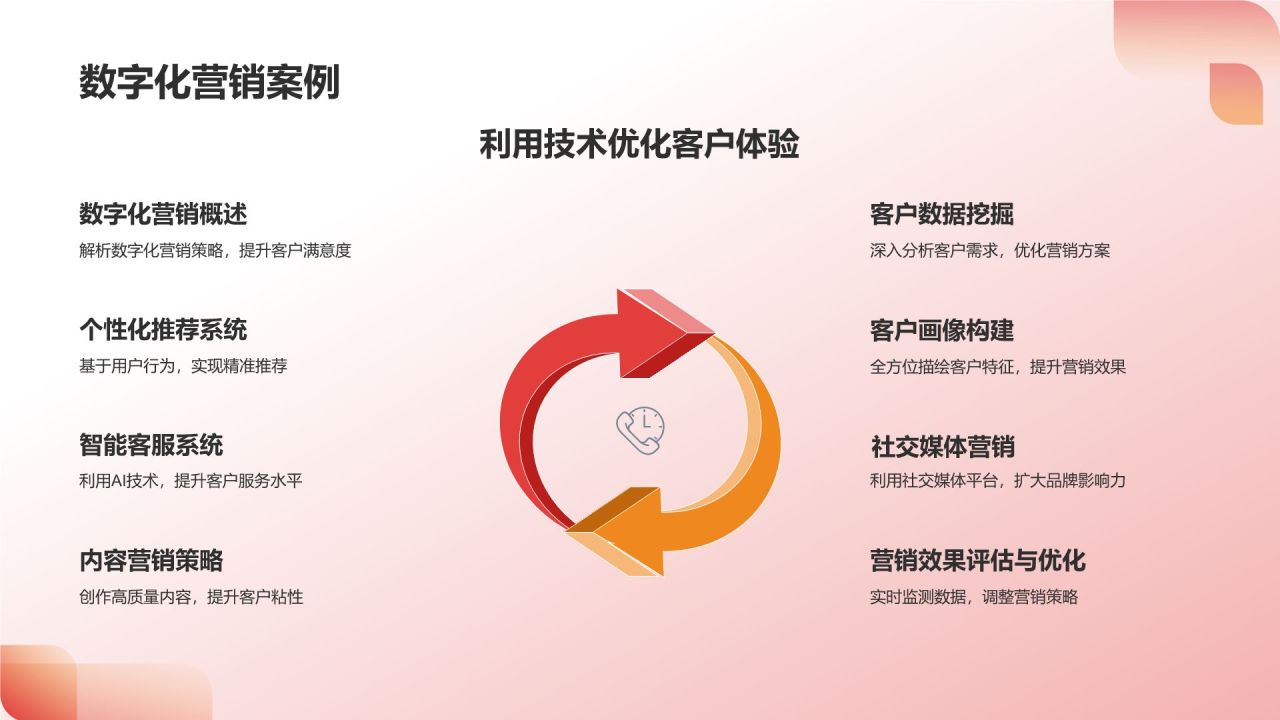 数字化营销案例

利用技术优化客户体验

数字化营销概述
解析数字化营销策略，提升客户满意度

个性化推荐系统
基于用户行为，实现精准推荐

智能客服系统
利用AI技术，提升客户服务水平

内容营销策略
创作高质量内容，提升客户粘性

客户数据挖掘
深入分析客户需求，优化营销方案

客户画像构建
全方位描绘客户特征，提升营销效果

社交媒体营销
利用社交媒体平台，扩大品牌影响力

营销效果评估与优化
实时监测数据，调整营销策略